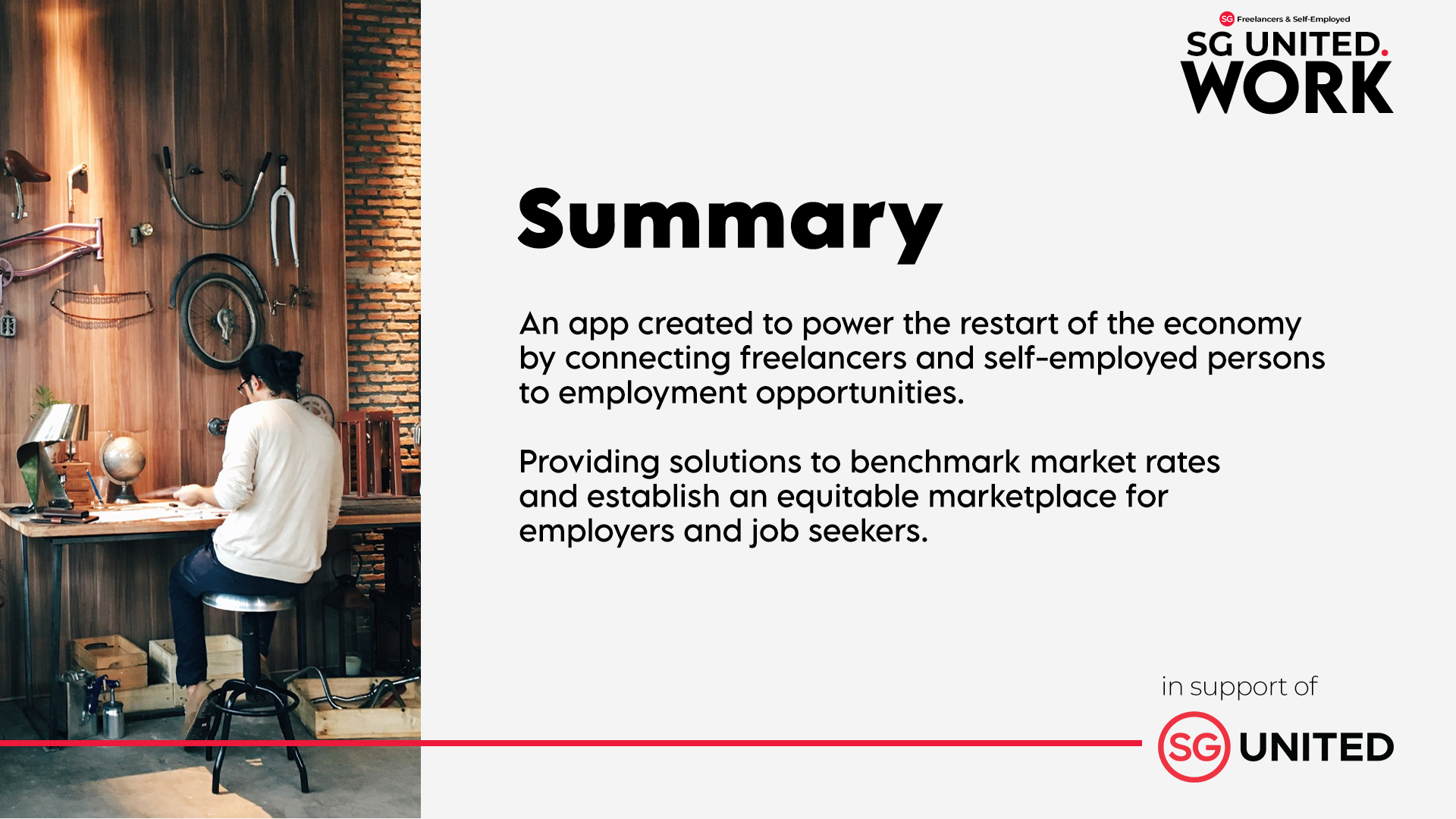 SG Freelancers & Self-Employed
SG UNITED.
WORK

Summary

An app created to power the restart of the economy by connecting freelancers and self-employed persons to employment opportunities.

Providing solutions to benchmark market rates and establish an equitable marketplace for employers and job seekers.

in support of
SG UNITED